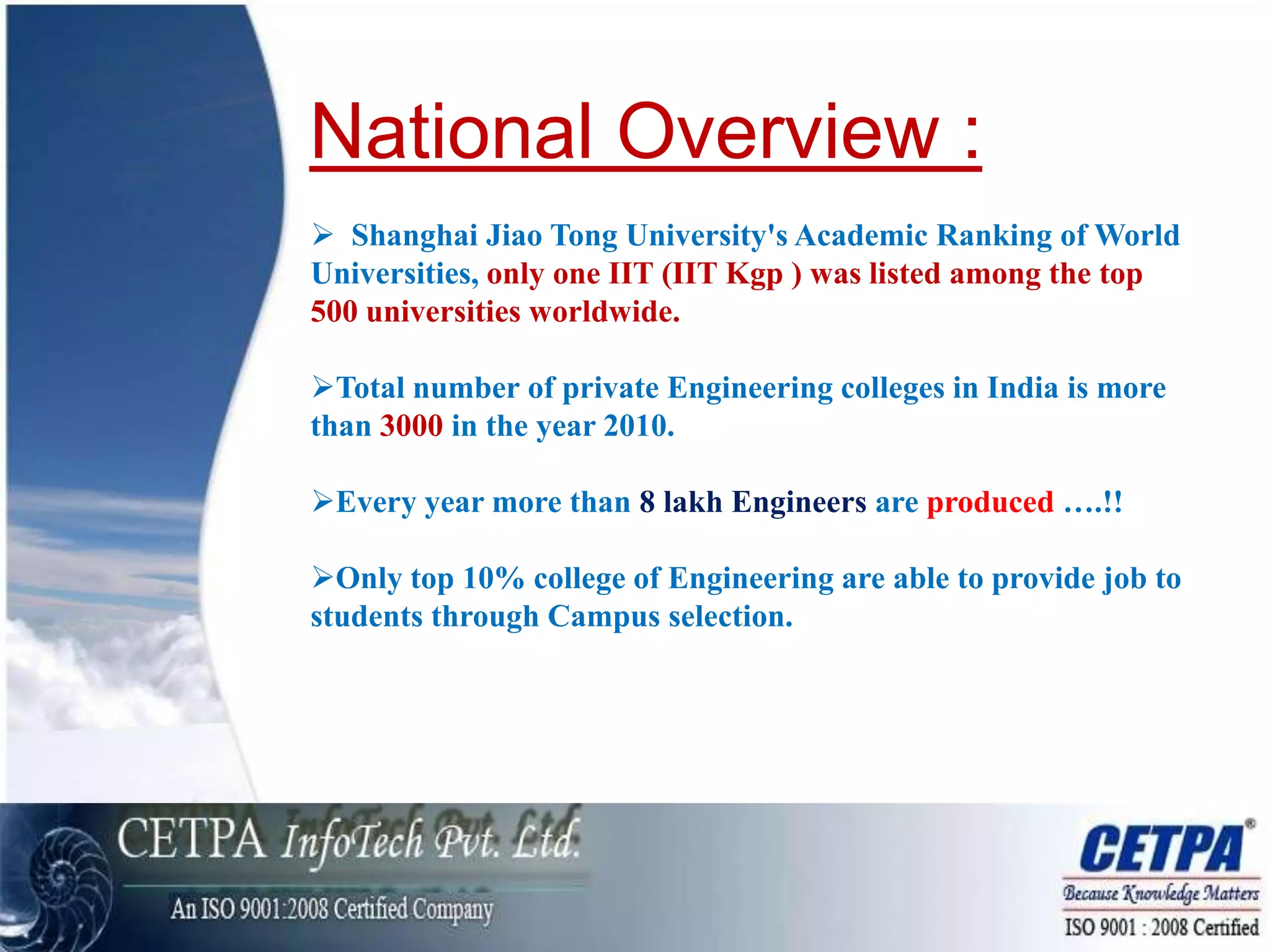 National Overview :

➢ Shanghai Jiao Tong University's Academic Ranking of World Universities, only one IIT (IIT Kgp ) was listed among the top 500 universities worldwide.

➢Total number of private Engineering colleges in India is more than 3000 in the year 2010.

➢Every year more than 8 lakh Engineers are produced ….!!

➢Only top 10% college of Engineering are able to provide job to students through Campus selection.

CETPA InfoTech Pvt. Ltd.

An ISO 9001:2008 Certified Company

CETPA®

Because Knowledge Matters

ISO 9001 : 2008 Certified